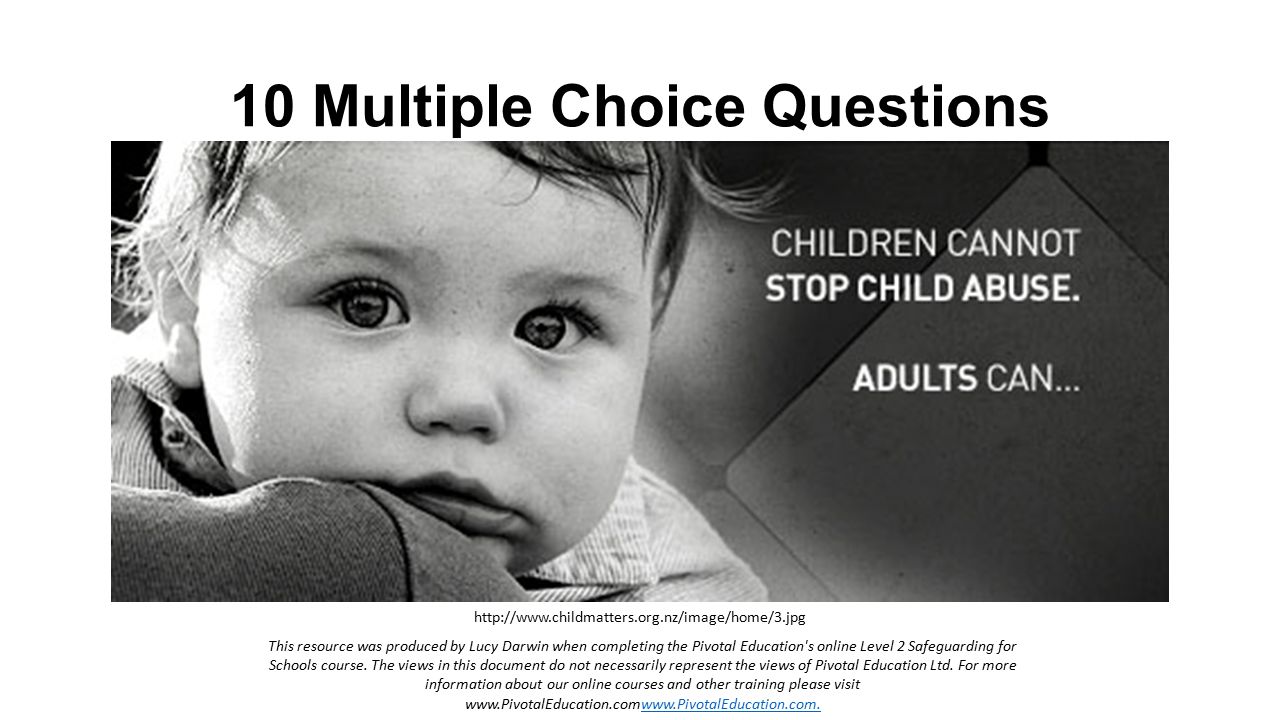 10 Multiple Choice Questions

CHILDREN CANNOT STOP CHILD ABUSE.

ADULTS CAN...

http://www.childmatters.org.nz/image/home/3.jpg

This resource was produced by Lucy Darwin when completing the Pivotal Education's online Level 2 Safeguarding for Schools course. The views in this document do not necessarily represent the views of Pivotal Education Ltd. For more information about our online courses and other training please visit www.PivotalEducation.comwww.PivotalEducation.com.